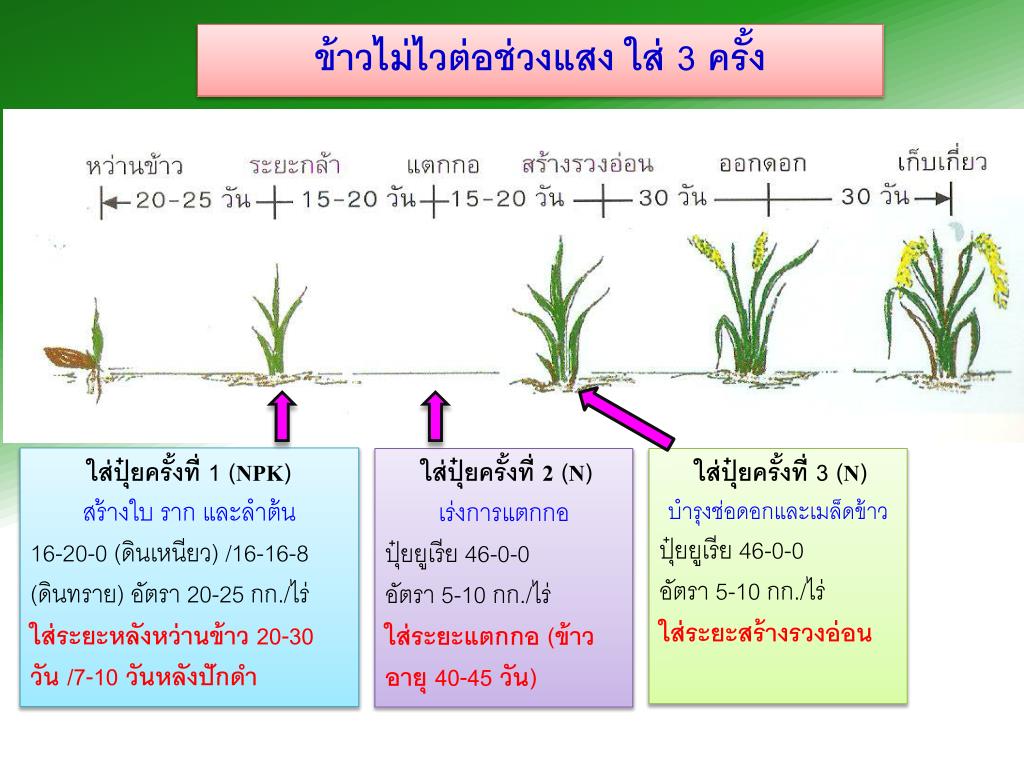 ข้าวไม่ไวต่อช่วงแสง ใส่ 3 ครั้ง

หว่านข้าว ระยะกล้า แตกกอ สร้างรวงอ่อน ออกดอก เก็บเกี่ยว

20-25 วัน 15-20 วัน 15-20 วัน 30 วัน 30 วัน

ใส่ปุ๋ยครั้งที่ 1 (NPK)
สร้างใบ ราก และลำต้น
16-20-0 (ดินเหนียว) /16-16-8 (ดินทราย) อัตรา 20-25 กก./ไร่
ใส่ระยะหลังหว่านข้าว 20-30 วัน /7-10 วันหลังปักดำ

ใส่ปุ๋ยครั้งที่ 2 (N)
เร่งการแตกกอ
ปุ๋ยยูเรีย 46-0-0
อัตรา 5-10 กก./ไร่
ใส่ระยะแตกกอ (ข้าวอายุ 40-45 วัน)

ใส่ปุ๋ยครั้งที่ 3 (N)
บำรุงช่อดอกและเมล็ดข้าว
ปุ๋ยยูเรีย 46-0-0
อัตรา 5-10 กก./ไร่
ใส่ระยะสร้างรวงอ่อน